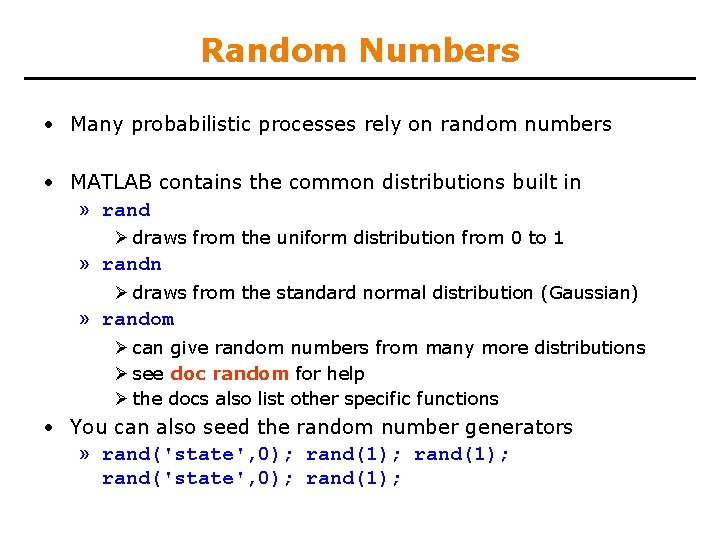 Random Numbers

• Many probabilistic processes rely on random numbers

• MATLAB contains the common distributions built in
» rand
➢ draws from the uniform distribution from 0 to 1
» randn
➢ draws from the standard normal distribution (Gaussian)
» random
➢ can give random numbers from many more distributions
➢ see doc random for help
➢ the docs also list other specific functions

• You can also seed the random number generators
» rand('state',0); rand(1); rand(1);
rand('state',0); rand(1);